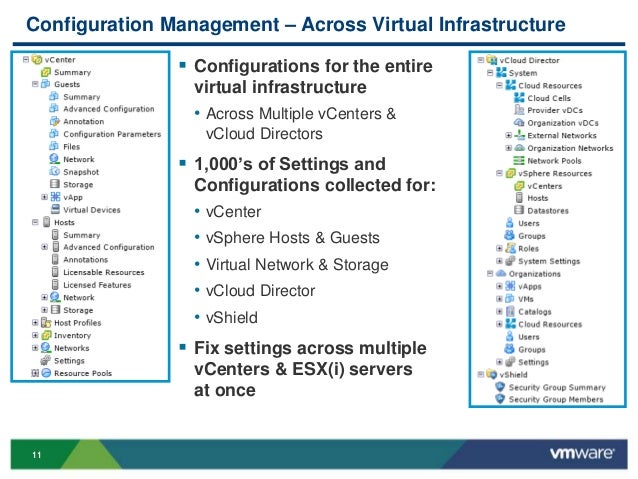 Configuration Management – Across Virtual Infrastructure

vCenter
Summary
Guests
Summary
Advanced Configuration
Annotation
Configuration Parameters
Files
Network
Snapshot
Storage
vApp
Virtual Devices
Hosts
Summary
Advanced Configuration
Annotations
Licensable Resources
Licensed Features
Network
Storage
Host Profiles
Inventory
Networks
Settings
Resource Pools

▪ Configurations for the entire virtual infrastructure
• Across Multiple vCenters & vCloud Directors
▪ 1,000's of Settings and Configurations collected for:
• vCenter
• vSphere Hosts & Guests
• Virtual Network & Storage
• vCloud Director
• vShield
▪ Fix settings across multiple vCenters & ESX(i) servers at once

vCloud Director
System
Cloud Resources
Cloud Cells
Provider vDCs
Organization vDCs
External Networks
Organization Networks
Network Pools
vSphere Resources
vCenters
Hosts
Datastores
Users
Groups
Roles
System Settings
Organizations
vApps
VMs
Catalogs
Cloud Resources
Users
Groups
Settings
vShield
Security Group Summary
Security Group Members

11
vmware